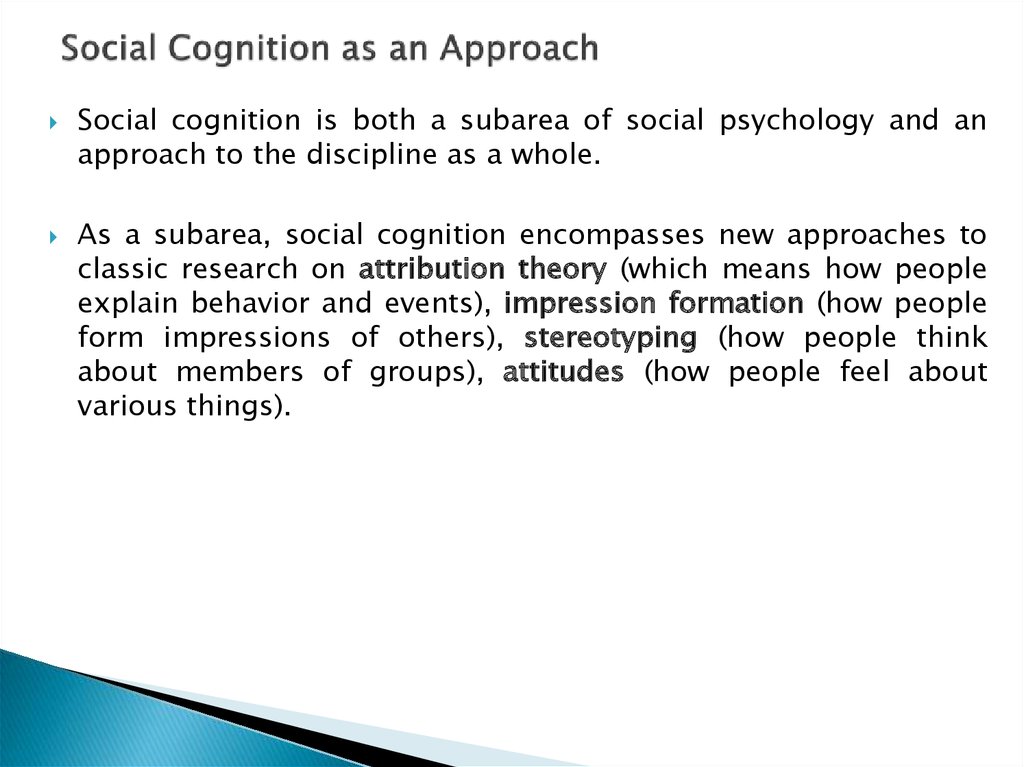 Social Cognition as an Approach

Social cognition is both a subarea of social psychology and an approach to the discipline as a whole.

As a subarea, social cognition encompasses new approaches to classic research on attribution theory (which means how people explain behavior and events), impression formation (how people form impressions of others), stereotyping (how people think about members of groups), attitudes (how people feel about various things).